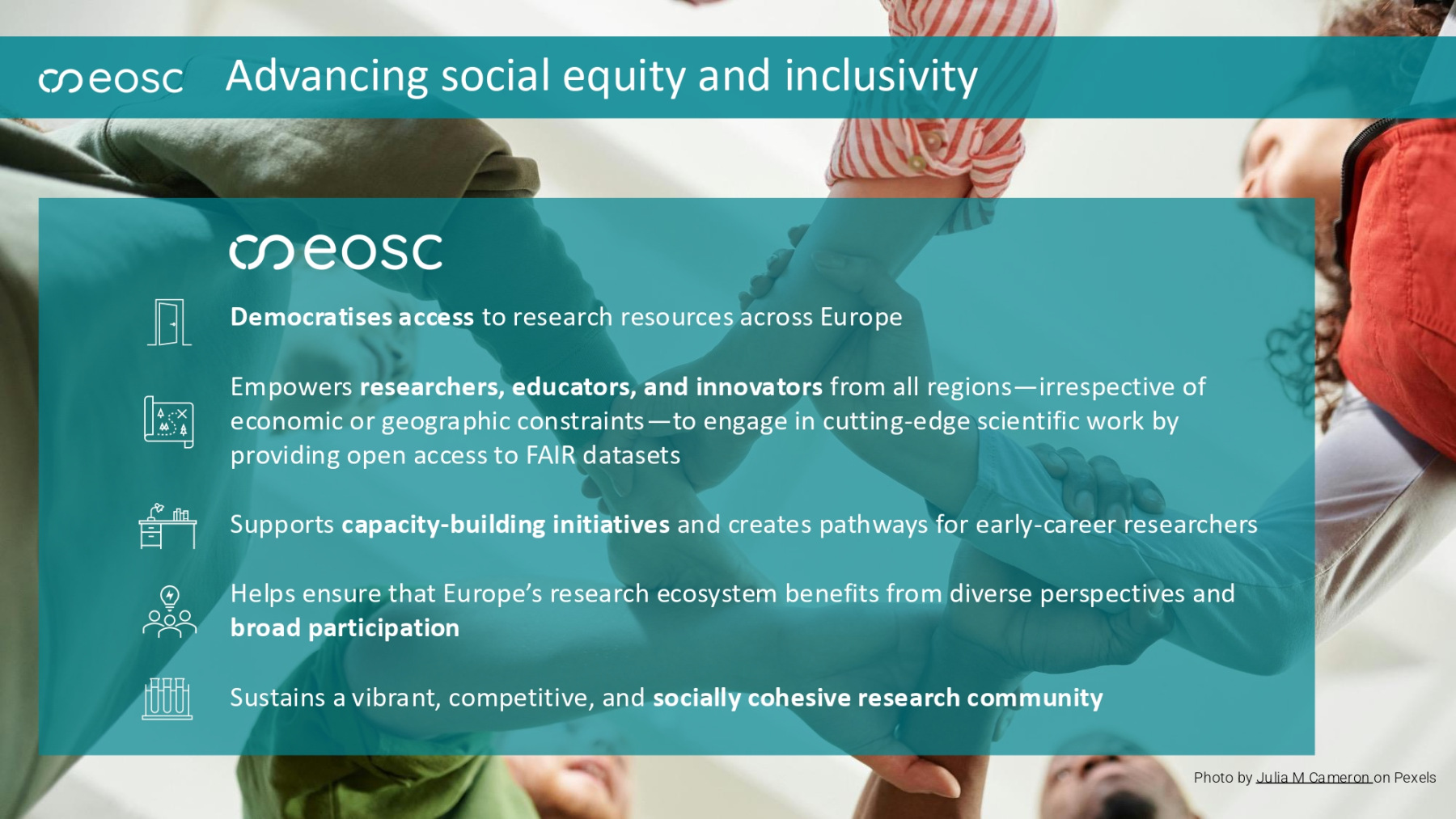 eosc Advancing social equity and inclusivity

eosc

Democratises access to research resources across Europe

Empowers researchers, educators, and innovators from all regions—irrespective of economic or geographic constraints—to engage in cutting-edge scientific work by providing open access to FAIR datasets

Supports capacity-building initiatives and creates pathways for early-career researchers

Helps ensure that Europe's research ecosystem benefits from diverse perspectives and broad participation

Sustains a vibrant, competitive, and socially cohesive research community

Photo by Julia M Cameron on Pexels